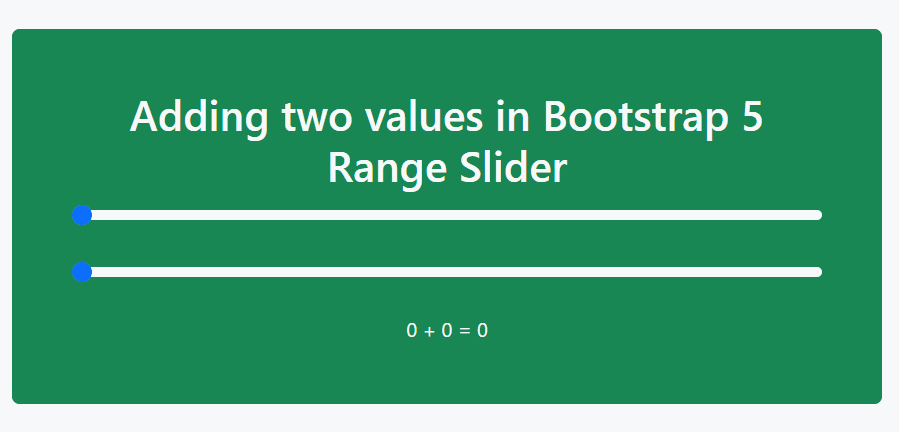 Adding two values in Bootstrap 5 Range Slider

0 + 0 = 0